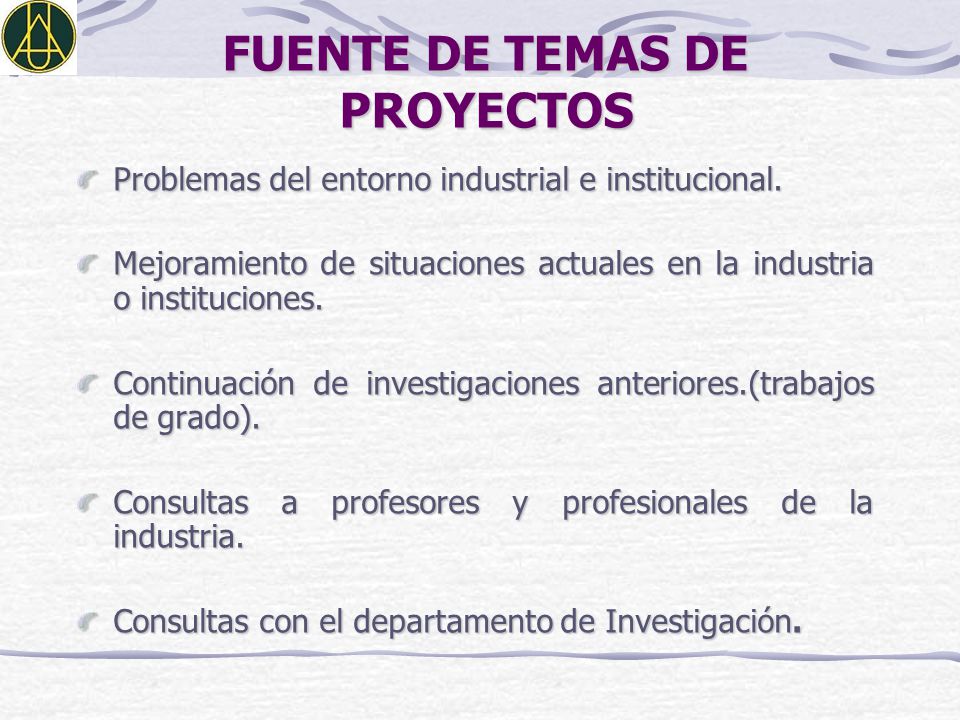 FUENTE DE TEMAS DE PROYECTOS

Problemas del entorno industrial e institucional.

Mejoramiento de situaciones actuales en la industria o instituciones.

Continuación de investigaciones anteriores.(trabajos de grado).

Consultas a profesores y profesionales de la industria.

Consultas con el departamento de Investigación.